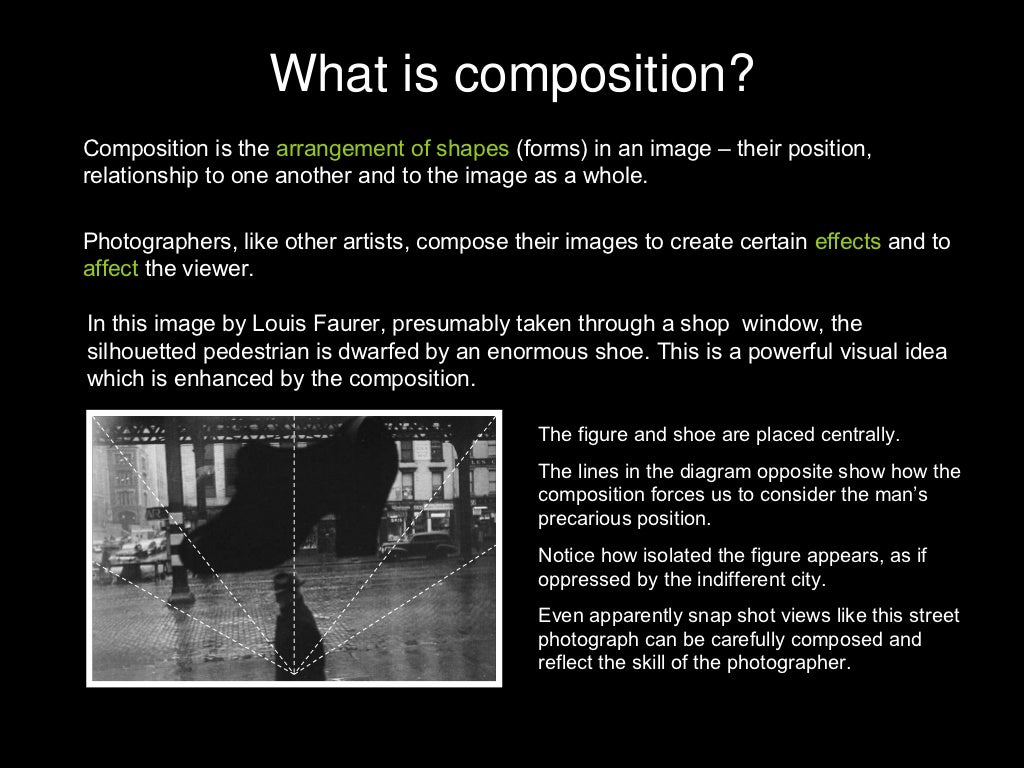 What is composition?

Composition is the arrangement of shapes (forms) in an image – their position, relationship to one another and to the image as a whole.

Photographers, like other artists, compose their images to create certain effects and to affect the viewer.

In this image by Louis Faurer, presumably taken through a shop window, the silhouetted pedestrian is dwarfed by an enormous shoe. This is a powerful visual idea which is enhanced by the composition.

The figure and shoe are placed centrally.

The lines in the diagram opposite show how the composition forces us to consider the man's precarious position.

Notice how isolated the figure appears, as if oppressed by the indifferent city.

Even apparently snap shot views like this street photograph can be carefully composed and reflect the skill of the photographer.